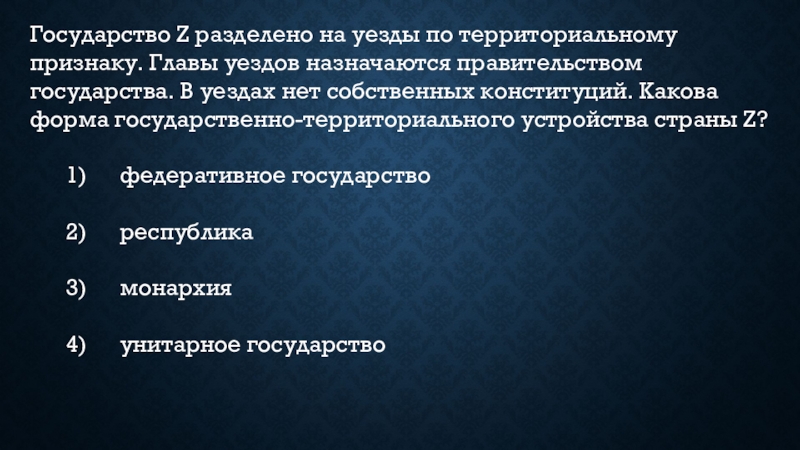 Государство Z разделено на уезды по территориальному признаку. Главы уездов назначаются правительством государства. В уездах нет собственных конституций. Какова форма государственно-территориального устройства страны Z?

1) федеративное государство

2) республика

3) монархия

4) унитарное государство